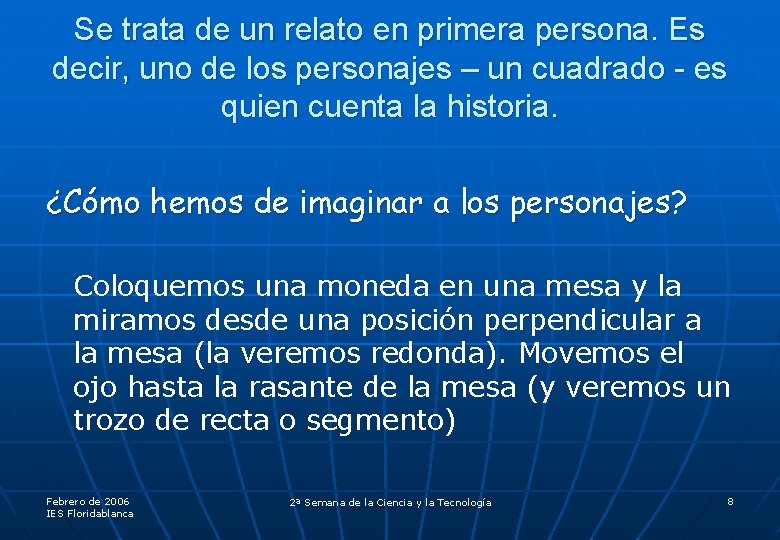 Se trata de un relato en primera persona. Es decir, uno de los personajes – un cuadrado - es quien cuenta la historia.

¿Cómo hemos de imaginar a los personajes?

Coloquemos una moneda en una mesa y la miramos desde una posición perpendicular a la mesa (la veremos redonda). Movemos el ojo hasta la rasante de la mesa (y veremos un trozo de recta o segmento)

Febrero de 2006
IES Floridablanca

2ª Semana de la Ciencia y la Tecnología

8